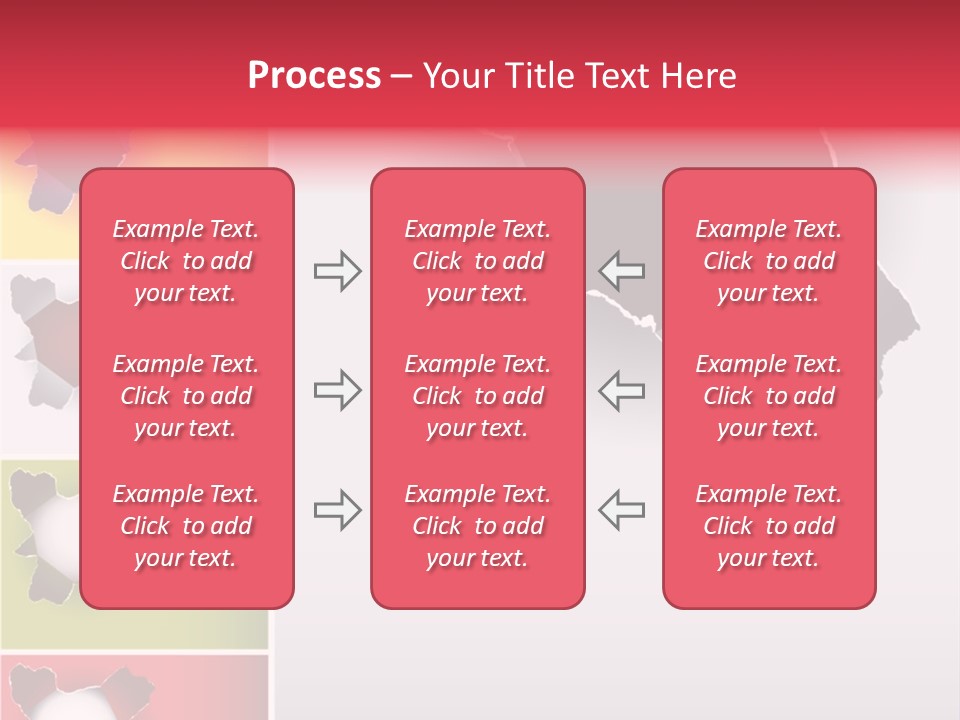 Process – Your Title Text Here

Example Text. Click to add your text.

Example Text. Click to add your text.

Example Text. Click to add your text.

Example Text. Click to add your text.

Example Text. Click to add your text.

Example Text. Click to add your text.

Example Text. Click to add your text.

Example Text. Click to add your text.

Example Text. Click to add your text.